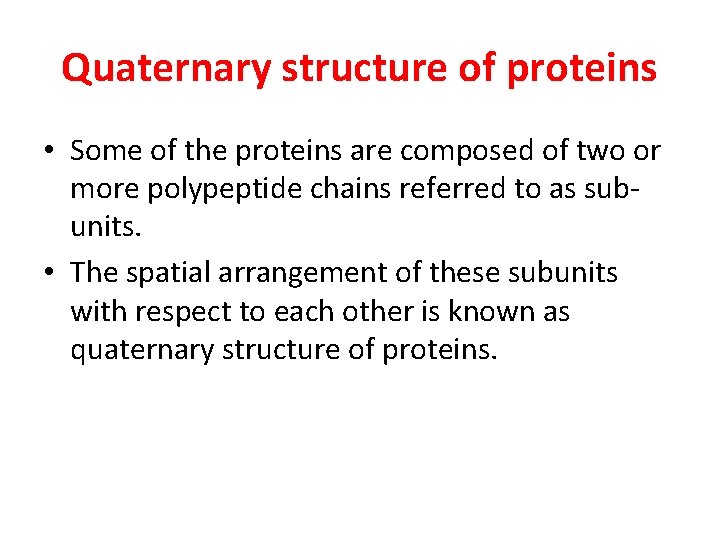 Quaternary structure of proteins

• Some of the proteins are composed of two or more polypeptide chains referred to as sub-units.

• The spatial arrangement of these subunits with respect to each other is known as quaternary structure of proteins.